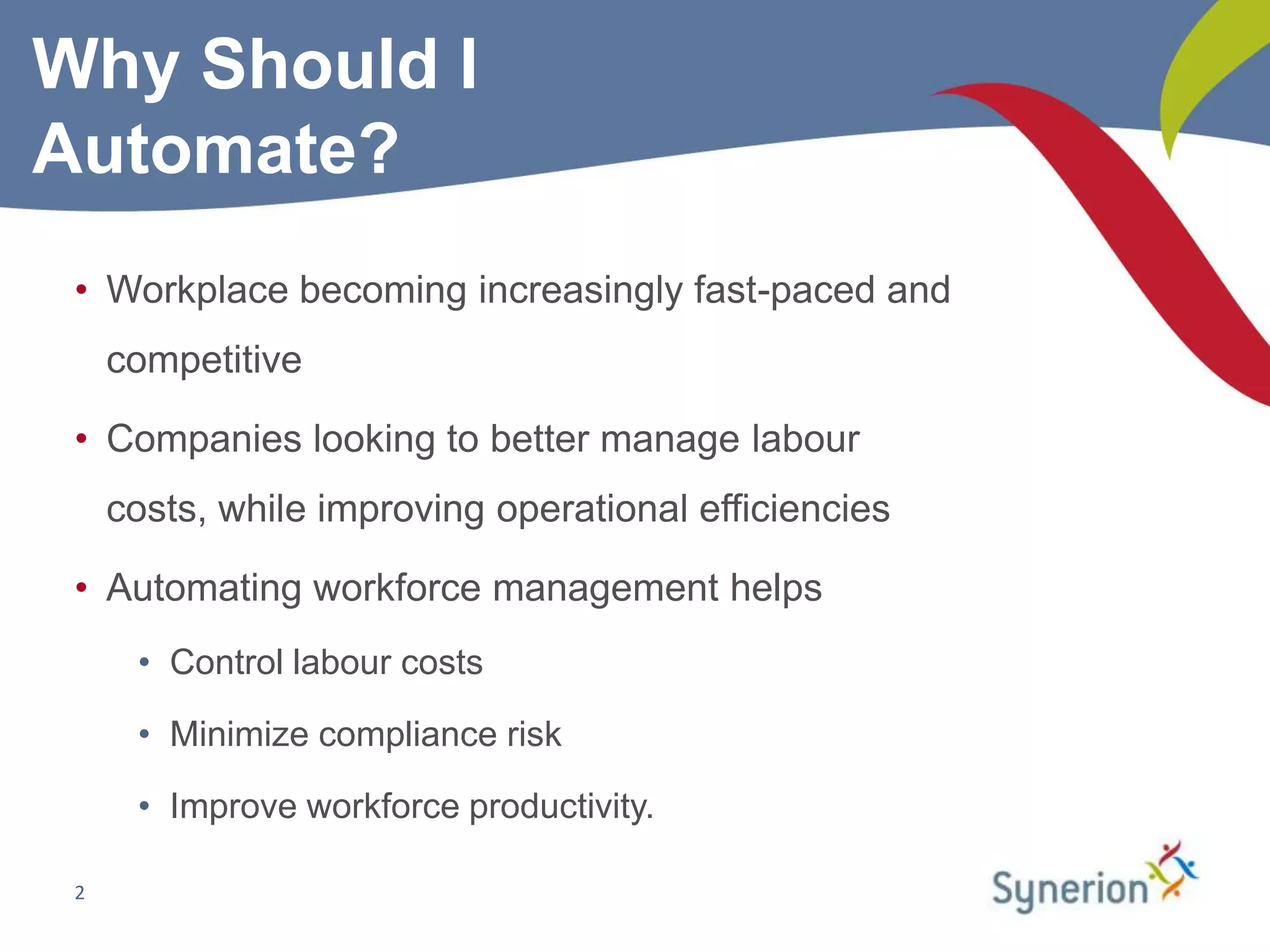 Why Should I Automate?

• Workplace becoming increasingly fast-paced and competitive

• Companies looking to better manage labour costs, while improving operational efficiencies

• Automating workforce management helps

• Control labour costs

• Minimize compliance risk

• Improve workforce productivity.

2

Synerion